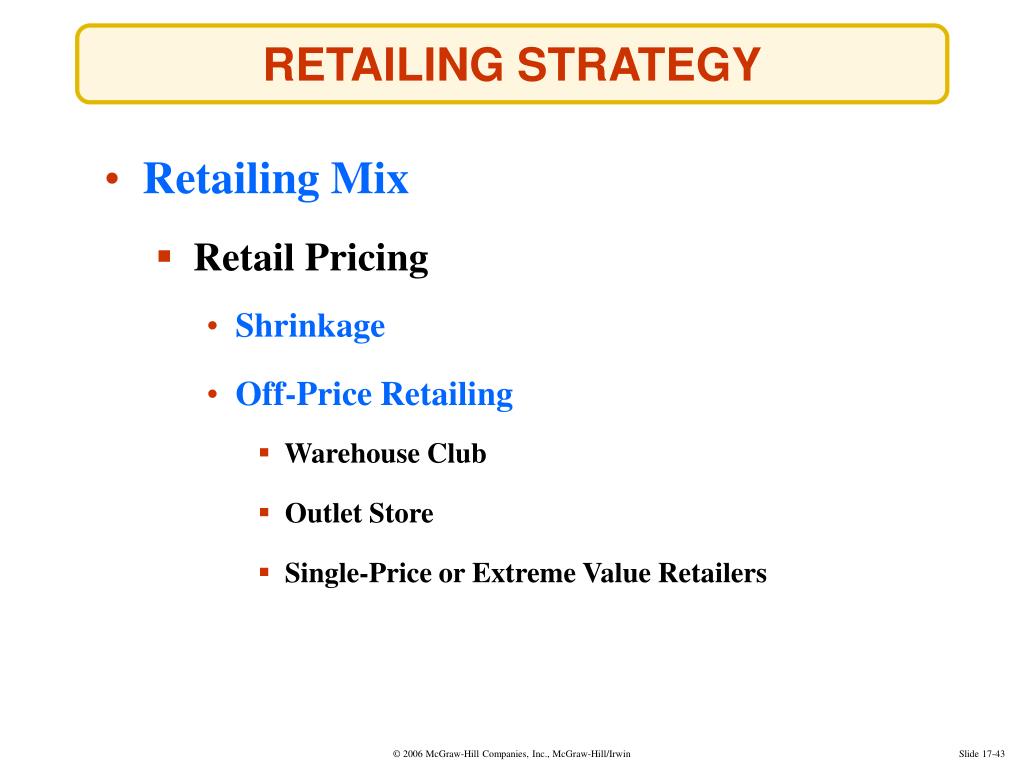 RETAILING STRATEGY

• Retailing Mix

▪ Retail Pricing

• Shrinkage

• Off-Price Retailing

▪ Warehouse Club

▪ Outlet Store

▪ Single-Price or Extreme Value Retailers

© 2006 McGraw-Hill Companies, Inc., McGraw-Hill/Irwin

Slide 17-43